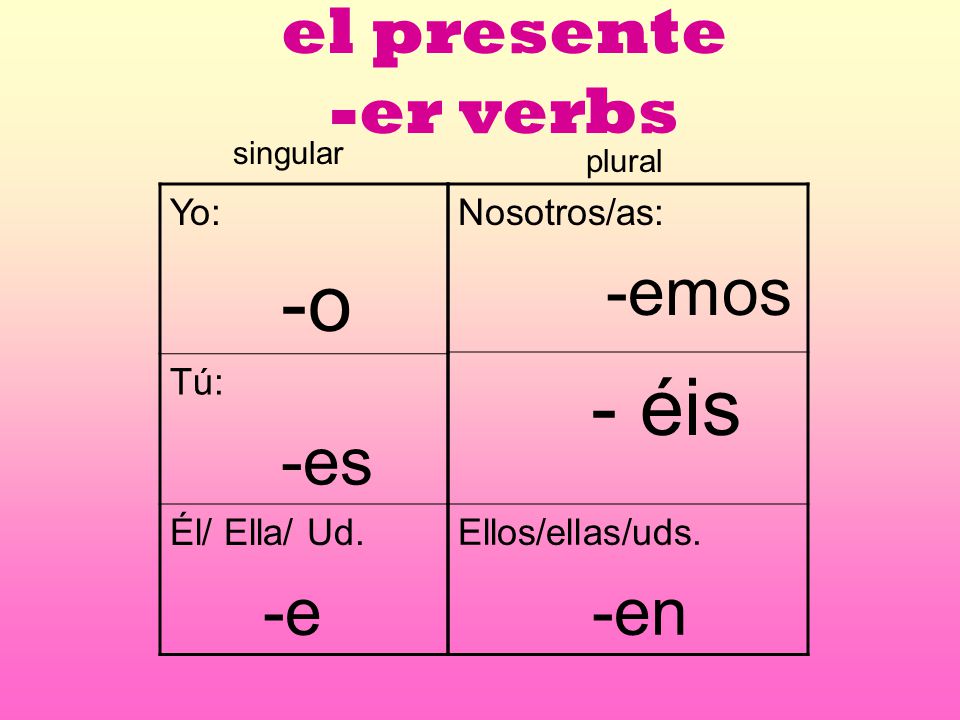 el presente
-er verbs

| singular | plural |
|---|---|
| Yo: -o | Nosotros/as: -emos |
| Tú: -es | - éis |
| Él/ Ella/ Ud. -e | Ellos/ellas/uds. -en |